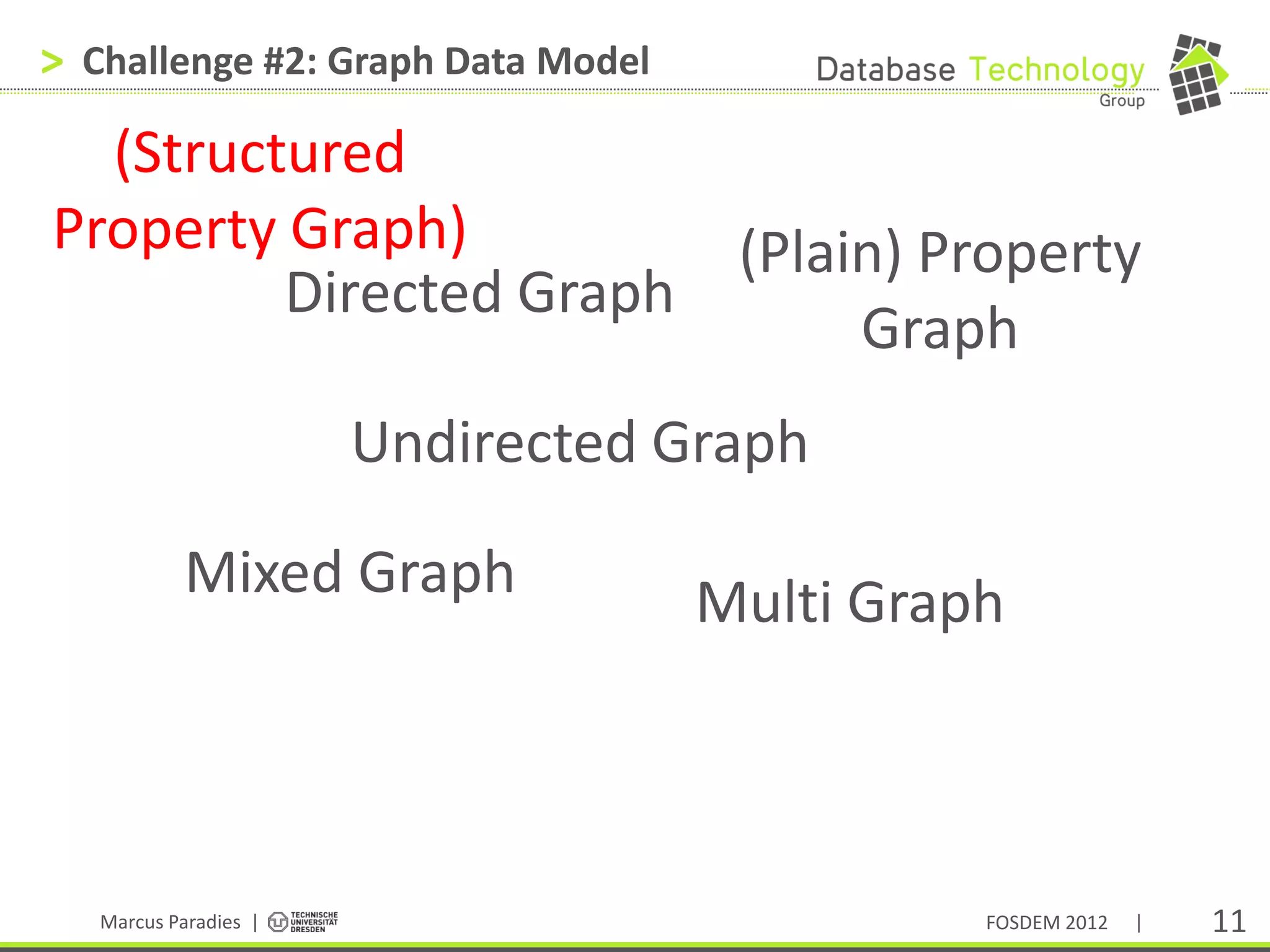 > Challenge #2: Graph Data Model

Database Technology Group

(Structured Property Graph)

Directed Graph

(Plain) Property Graph

Undirected Graph

Mixed Graph

Multi Graph

Marcus Paradies | TECHNISCHE UNIVERSITÄT DRESDEN

FOSDEM 2012 | 11